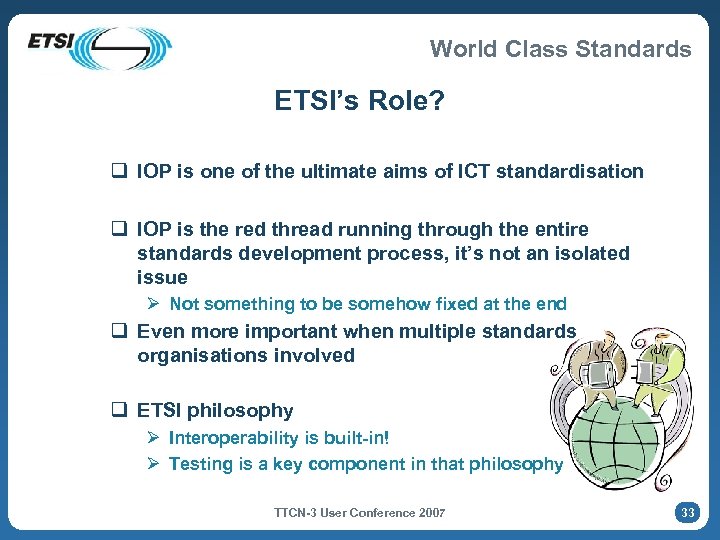 ETSI

World Class Standards

ETSI's Role?

❑ IOP is one of the ultimate aims of ICT standardisation

❑ IOP is the red thread running through the entire standards development process, it's not an isolated issue

➢ Not something to be somehow fixed at the end

❑ Even more important when multiple standards organisations involved

❑ ETSI philosophy

➢ Interoperability is built-in!

➢ Testing is a key component in that philosophy

TTCN-3 User Conference 2007

33